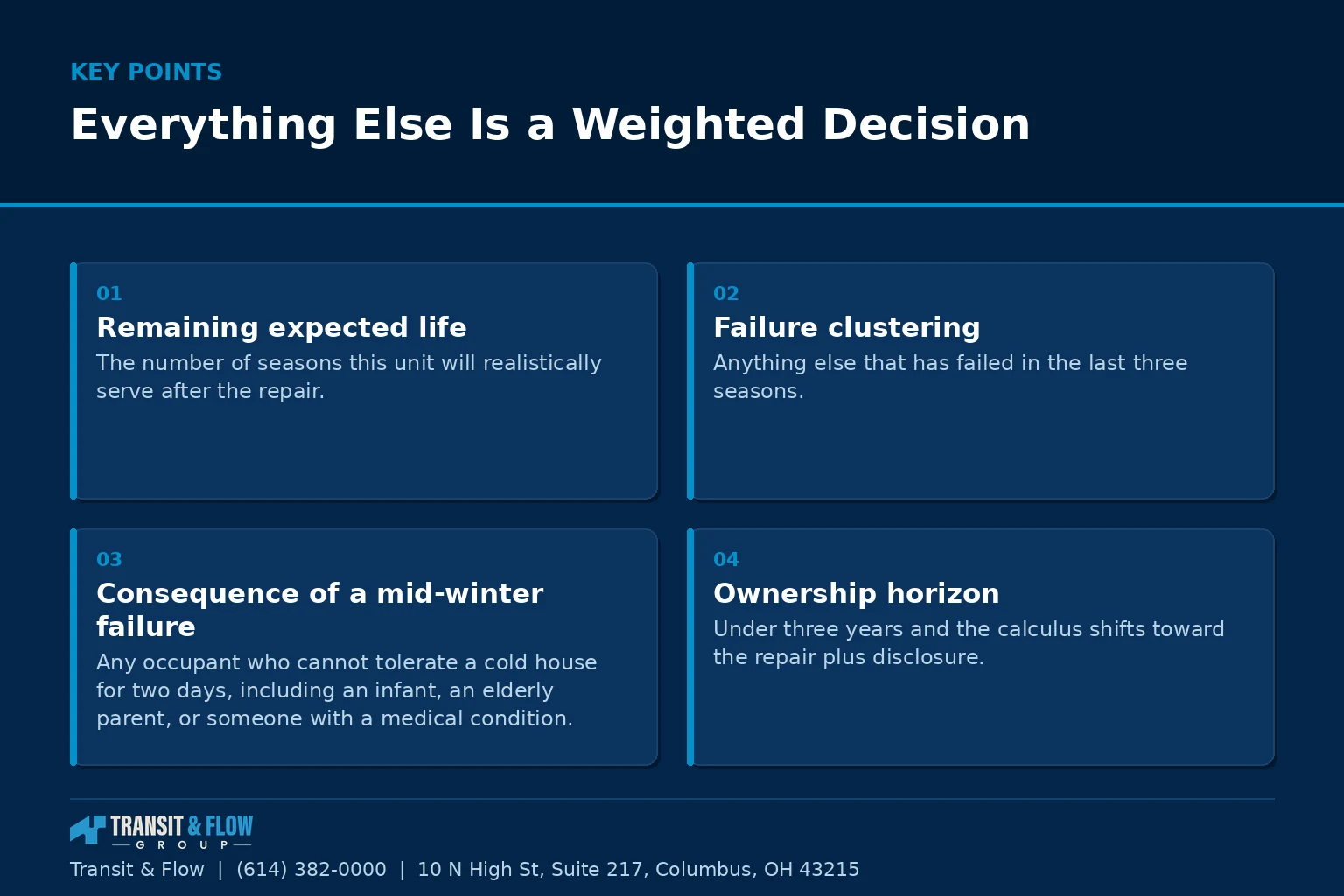 KEY POINTS

Everything Else Is a Weighted Decision

01
Remaining expected life
The number of seasons this unit will realistically serve after the repair.

02
Failure clustering
Anything else that has failed in the last three seasons.

03
Consequence of a mid-winter failure
Any occupant who cannot tolerate a cold house for two days, including an infant, an elderly parent, or someone with a medical condition.

04
Ownership horizon
Under three years and the calculus shifts toward the repair plus disclosure.

TRANSIT & FLOW
GROUP

Transit & Flow | (614) 382-0000 | 10 N High St, Suite 217, Columbus, OH 43215